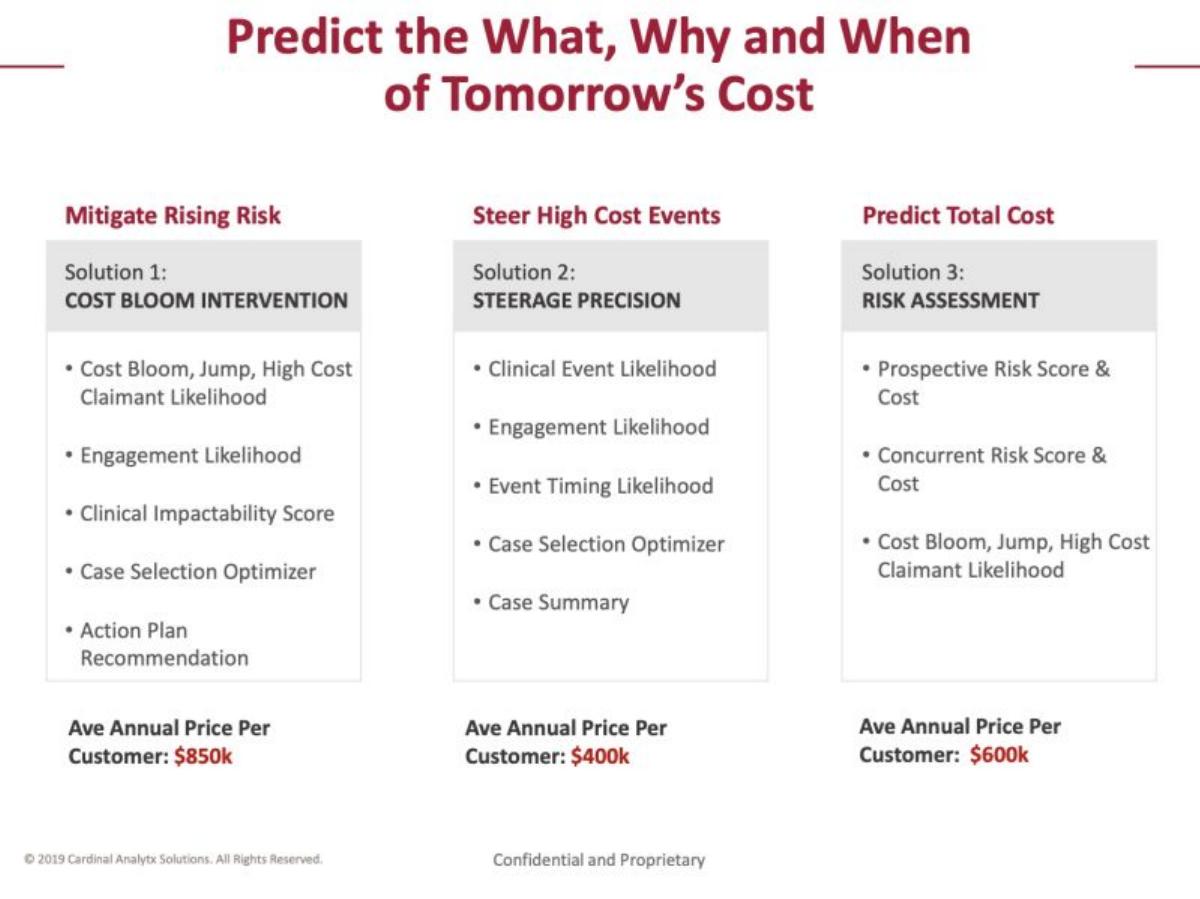 Predict the What, Why and When of Tomorrow's Cost

Mitigate Rising Risk

Solution 1:
COST BLOOM INTERVENTION

• Cost Bloom, Jump, High Cost Claimant Likelihood
• Engagement Likelihood
• Clinical Impactability Score
• Case Selection Optimizer
• Action Plan Recommendation

Ave Annual Price Per Customer: $850k

Steer High Cost Events

Solution 2:
STEERAGE PRECISION

• Clinical Event Likelihood
• Engagement Likelihood
• Event Timing Likelihood
• Case Selection Optimizer
• Case Summary

Ave Annual Price Per Customer: $400k

Predict Total Cost

Solution 3:
RISK ASSESSMENT

• Prospective Risk Score & Cost
• Concurrent Risk Score & Cost
• Cost Bloom, Jump, High Cost Claimant Likelihood

Ave Annual Price Per Customer: $600k

© 2019 Cardinal Analytx Solutions. All Rights Reserved.

Confidential and Proprietary